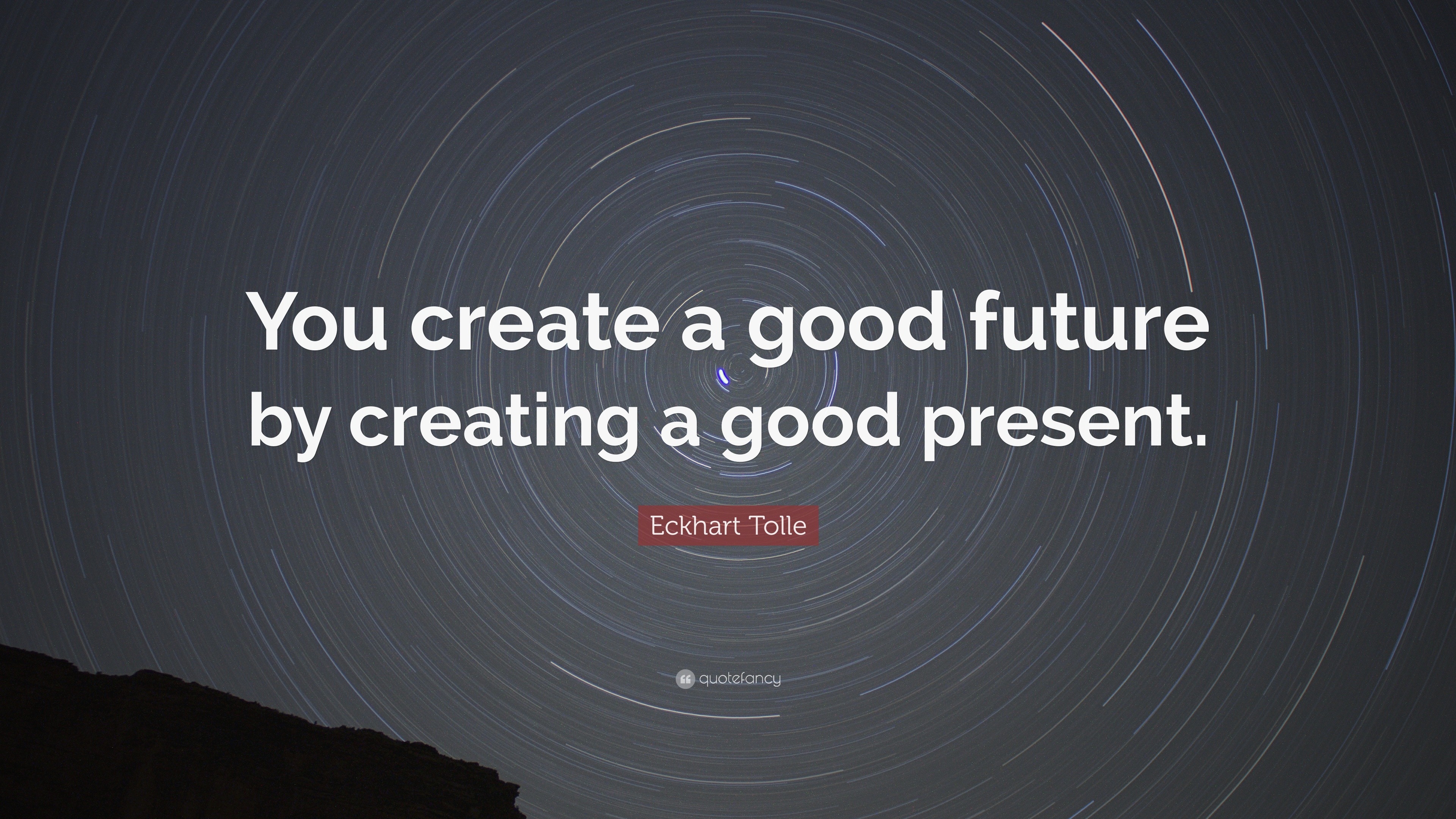 You create a good future by creating a good present.

Eckhart Tolle

quotefancy